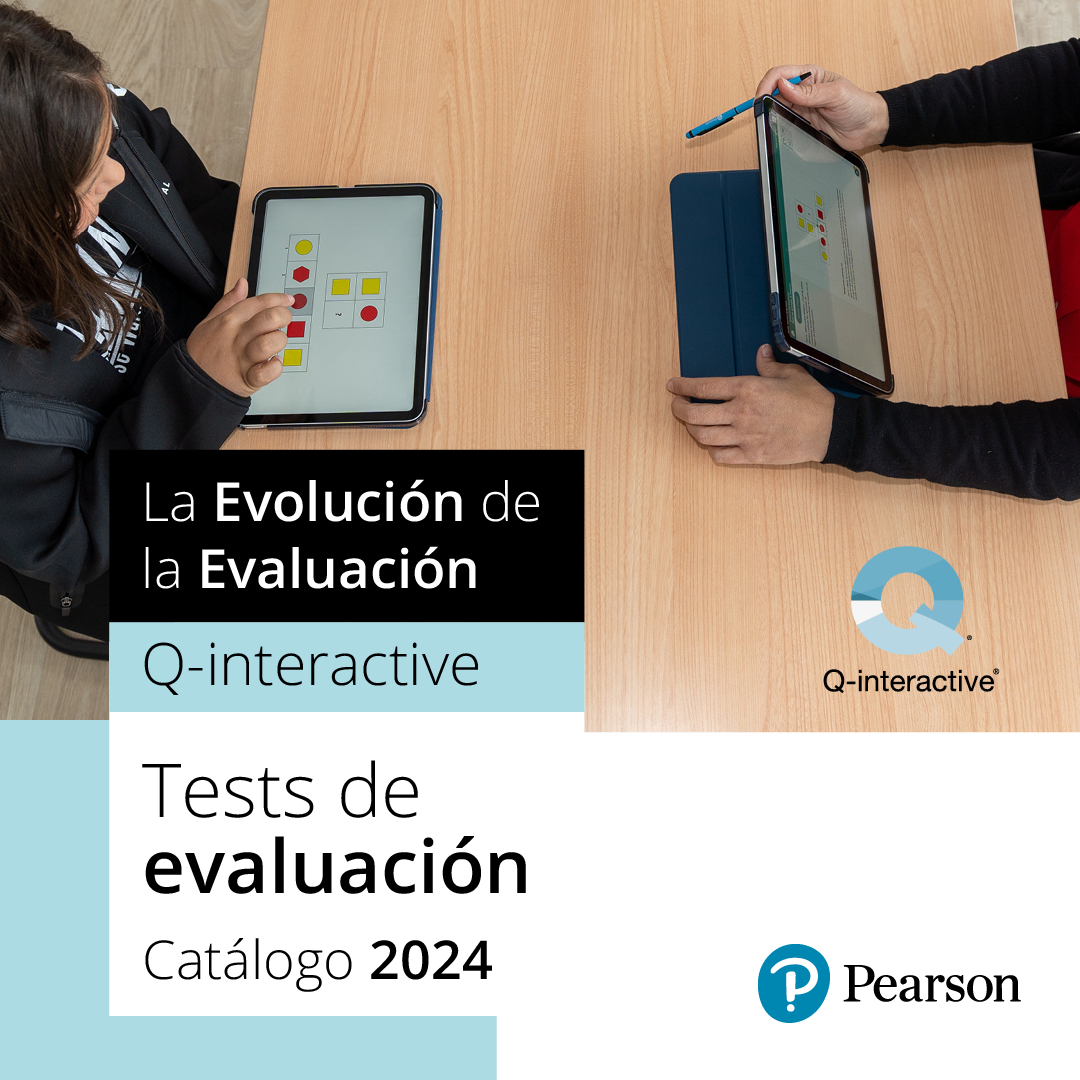 La Evolución de la Evaluación

Q-interactive

Q-interactive®

Tests de evaluación

Catálogo 2024

Pearson